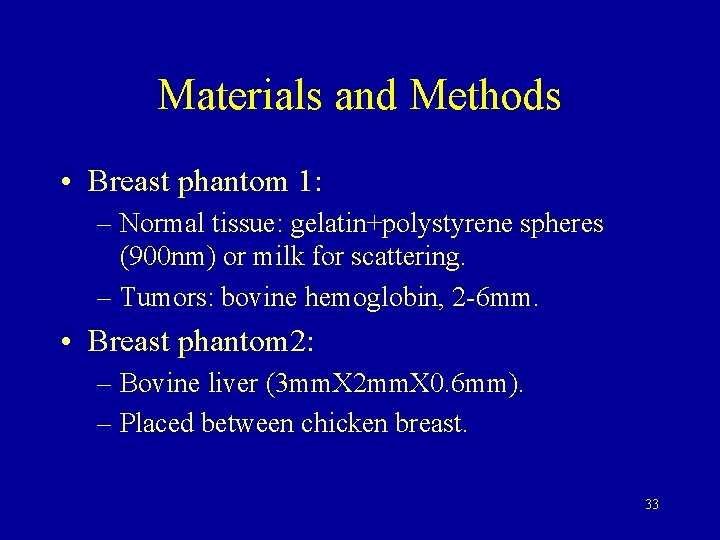 Materials and Methods

• Breast phantom 1:
– Normal tissue: gelatin+polystyrene spheres (900nm) or milk for scattering.
– Tumors: bovine hemoglobin, 2-6mm.

• Breast phantom2:
– Bovine liver (3mmX2mmX0.6mm).
– Placed between chicken breast.

33